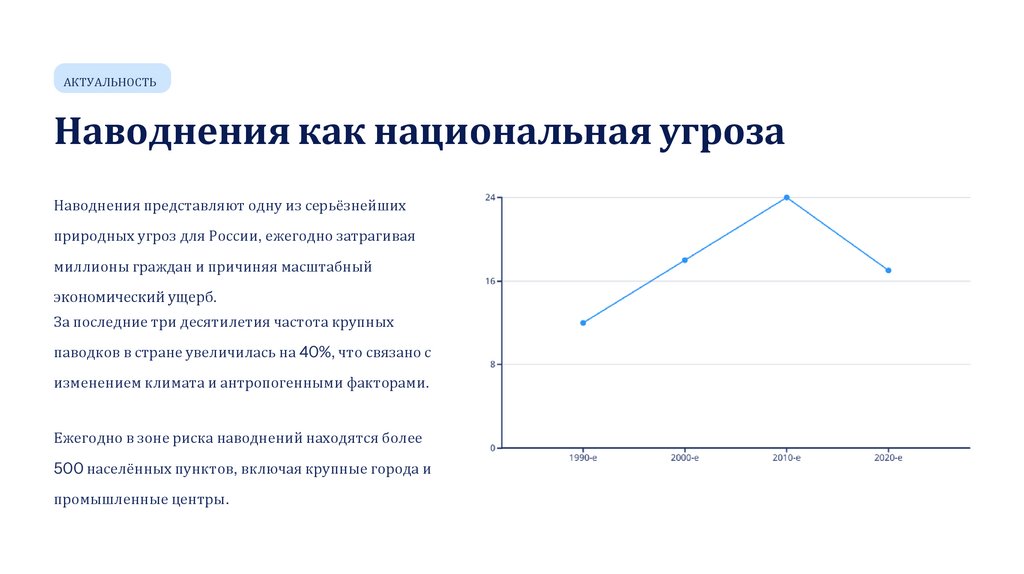 АКТУАЛЬНОСТЬ

Наводнения как национальная угроза

Наводнения представляют одну из серьёзнейших природных угроз для России, ежегодно затрагивая миллионы граждан и причиняя масштабный экономический ущерб.
За последние три десятилетия частота крупных паводков в стране увеличилась на 40%, что связано с изменением климата и антропогенными факторами.

Ежегодно в зоне риска наводнений находятся более 500 населённых пунктов, включая крупные города и промышленные центры.

24
16
8
0
1990-е
2000-е
2010-е
2020-е